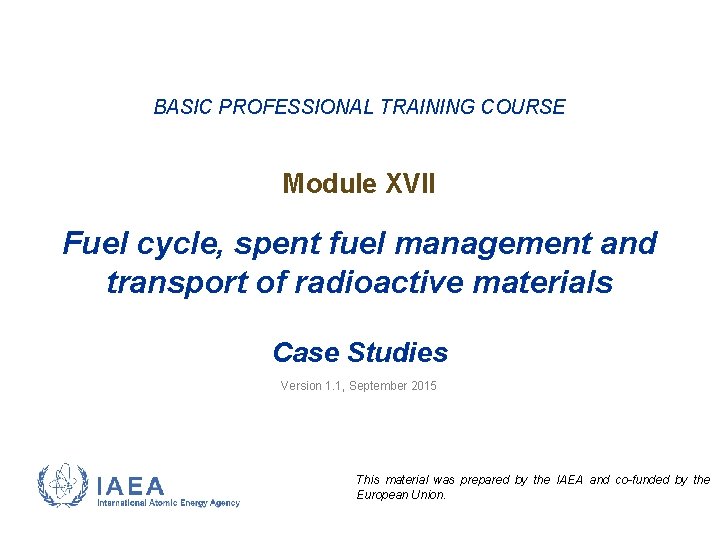 BASIC PROFESSIONAL TRAINING COURSE

Module XVII

Fuel cycle, spent fuel management and transport of radioactive materials

Case Studies

Version 1.1, September 2015

IAEA
International Atomic Energy Agency

This material was prepared by the IAEA and co-funded by the European Union.